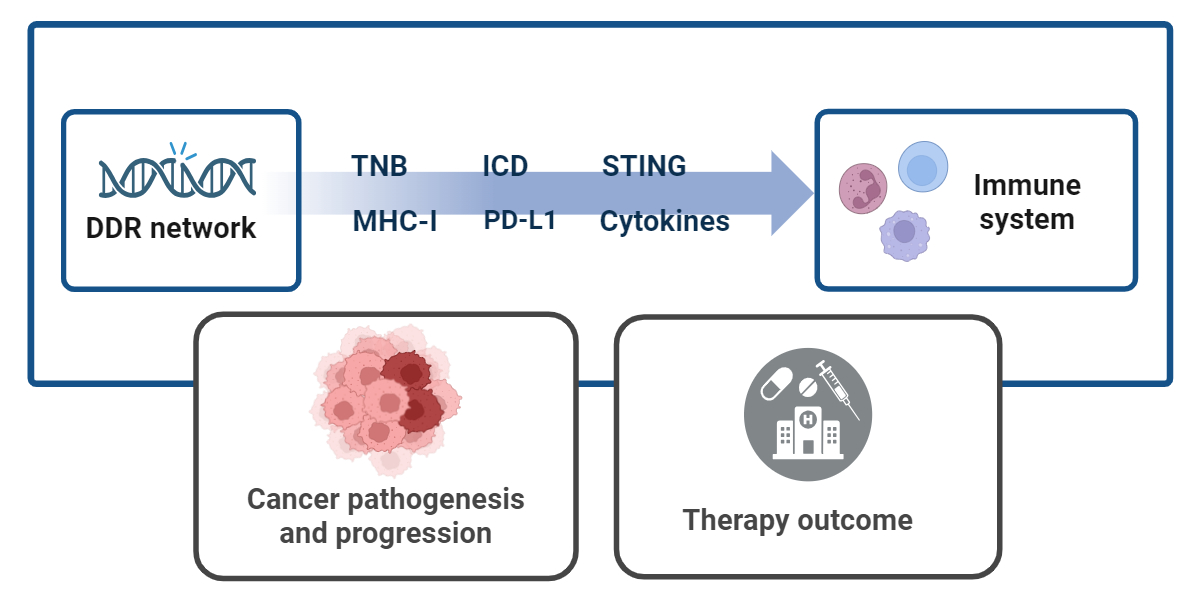 DDR network

TNB ICD STING
MHC-I PD-L1 Cytokines

Immune system

Cancer pathogenesis and progression

H

Therapy outcome